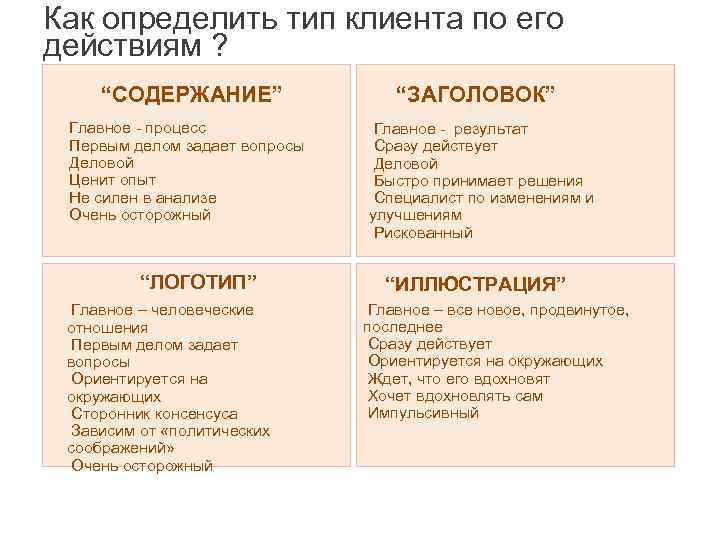 Как определить тип клиента по его действиям ?

“СОДЕРЖАНИЕ”

Главное - процесс
Первым делом задает вопросы
Деловой
Ценит опыт
Не силен в анализе
Очень осторожный

“ЗАГОЛОВОК”

Главное - результат
Сразу действует
Деловой
Быстро принимает решения
Специалист по изменениям и улучшениям
Рискованный

“ЛОГОТИП”

Главное – человеческие отношения
Первым делом задает вопросы
Ориентируется на окружающих
Сторонник консенсуса
Зависим от «политических соображений»
Очень осторожный

“ИЛЛЮСТРАЦИЯ”

Главное – все новое, продвинутое, последнее
Сразу действует
Ориентируется на окружающих
Ждет, что его вдохновят
Хочет вдохновлять сам
Импульсивный